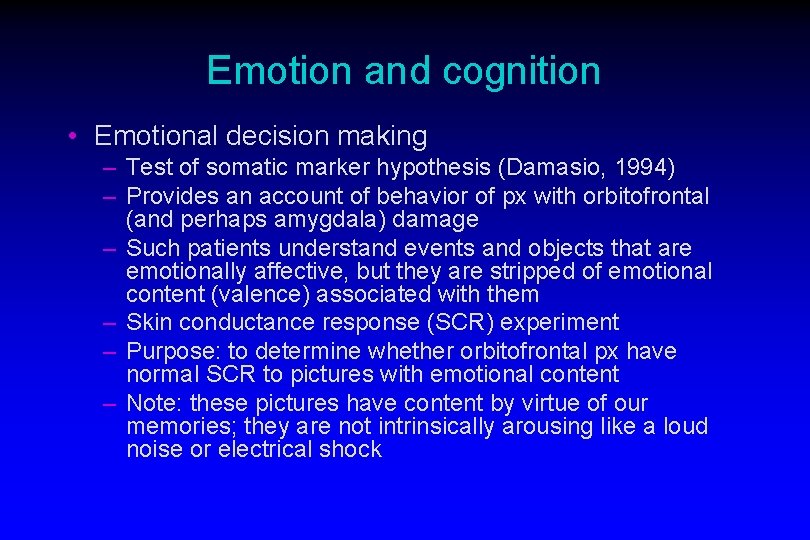 Emotion and cognition

• Emotional decision making
– Test of somatic marker hypothesis (Damasio, 1994)
– Provides an account of behavior of px with orbitofrontal (and perhaps amygdala) damage
– Such patients understand events and objects that are emotionally affective, but they are stripped of emotional content (valence) associated with them
– Skin conductance response (SCR) experiment
– Purpose: to determine whether orbitofrontal px have normal SCR to pictures with emotional content
– Note: these pictures have content by virtue of our memories; they are not intrinsically arousing like a loud noise or electrical shock